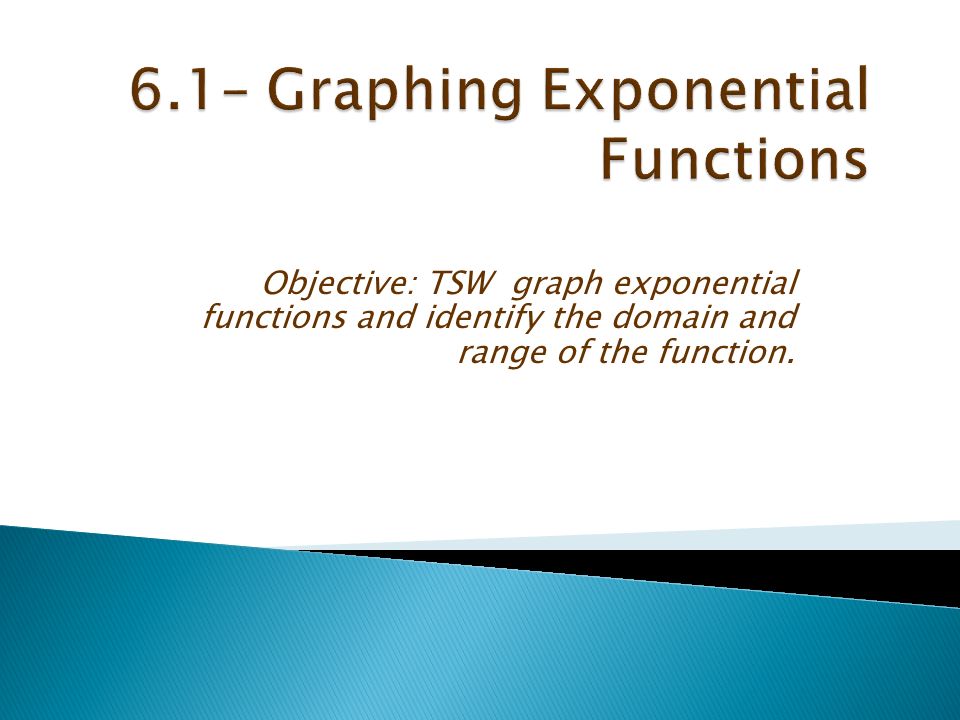 6.1– Graphing Exponential Functions

Objective: TSW graph exponential functions and identify the domain and range of the function.